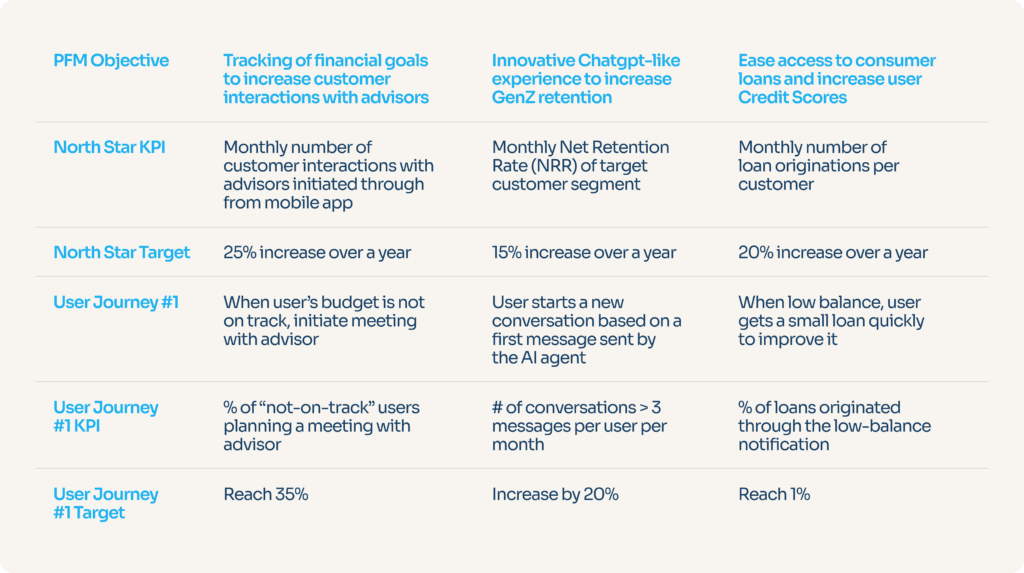 | PFM Objective | Tracking of financial goals to increase customer interactions with advisors | Innovative Chatgpt-like experience to increase GenZ retention | Ease access to consumer loans and increase user Credit Scores |
|---|---|---|---|
| North Star KPI | Monthly number of customer interactions with advisors initiated through from mobile app | Monthly Net Retention Rate (NRR) of target customer segment | Monthly number of loan originations per customer |
| North Star Target | 25% increase over a year | 15% increase over a year | 20% increase over a year |
| User Journey #1 | When user's budget is not on track, initiate meeting with advisor | User starts a new conversation based on a first message sent by the AI agent | When low balance, user gets a small loan quickly to improve it |
| User Journey #1 KPI | % of "not-on-track" users planning a meeting with advisor | # of conversations > 3 messages per user per month | % of loans originated through the low-balance notification |
| User Journey #1 Target | Reach 35% | Increase by 20% | Reach 1% |